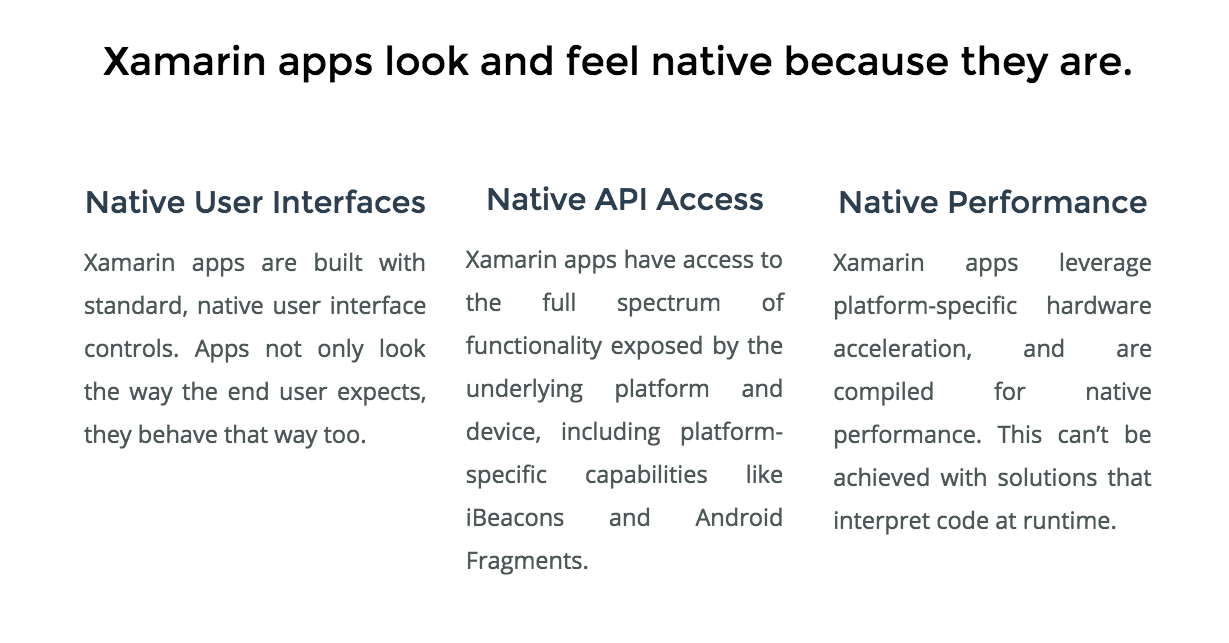 Xamarin apps look and feel native because they are.

Native User Interfaces

Xamarin apps are built with standard, native user interface controls. Apps not only look the way the end user expects, they behave that way too.

Native API Access

Xamarin apps have access to the full spectrum of functionality exposed by the underlying platform and device, including platform-specific capabilities like iBeacons and Android Fragments.

Native Performance

Xamarin apps leverage platform-specific hardware acceleration, and are compiled for native performance. This can't be achieved with solutions that interpret code at runtime.